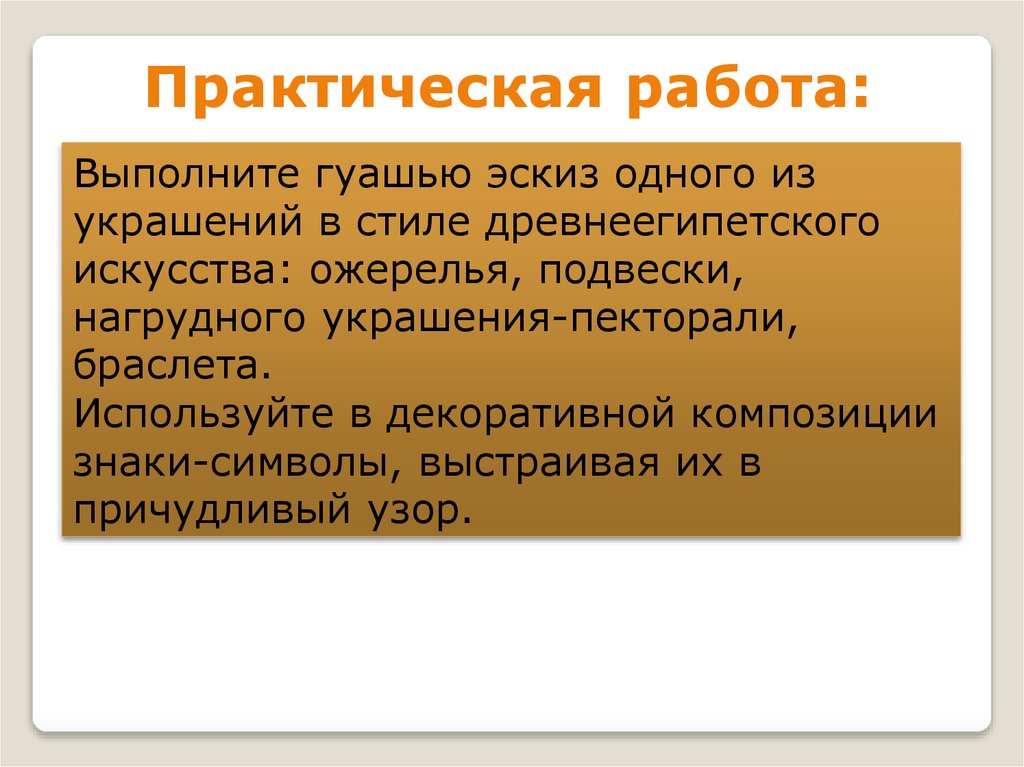 Практическая работа:

Выполните гуашью эскиз одного из украшений в стиле древнеегипетского искусства: ожерелья, подвески, нагрудного украшения-пекторали, браслета.
Используйте в декоративной композиции знаки-символы, выстраивая их в причудливый узор.